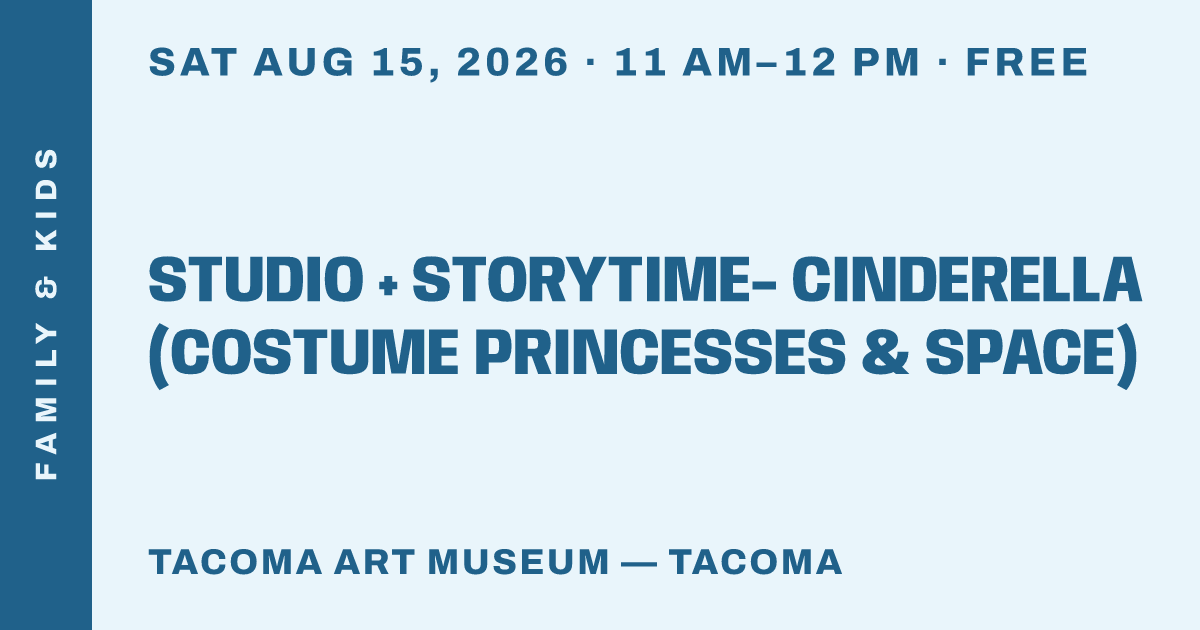 FAMILY & KIDS

SAT AUG 15, 2026 · 11 AM–12 PM · FREE

STUDIO + STORYTIME- CINDERELLA (COSTUME PRINCESSES & SPACE)

TACOMA ART MUSEUM — TACOMA